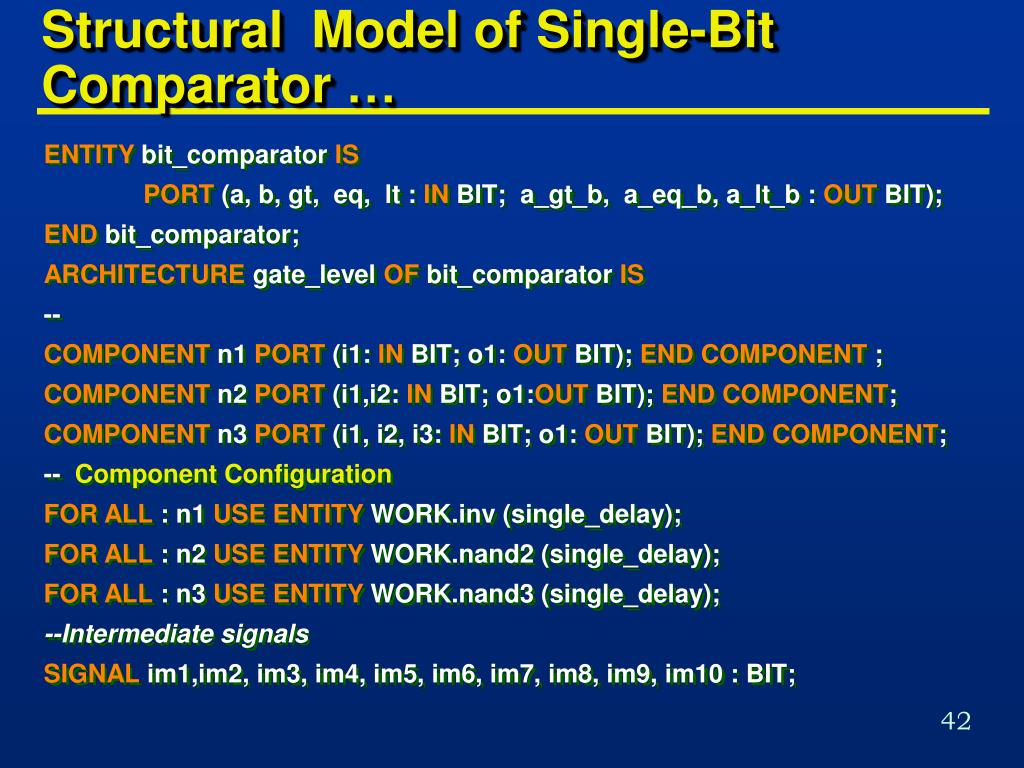 Structural  Model of Single-Bit Comparator …

ENTITY bit_comparator IS

PORT (a, b, gt,  eq,  lt : IN BIT;  a_gt_b,  a_eq_b, a_lt_b : OUT BIT);

END bit_comparator;

ARCHITECTURE gate_level OF bit_comparator IS

--

COMPONENT n1 PORT (i1: IN BIT; o1: OUT BIT); END COMPONENT ;

COMPONENT n2 PORT (i1,i2: IN BIT; o1:OUT BIT); END COMPONENT;

COMPONENT n3 PORT (i1, i2, i3: IN BIT; o1: OUT BIT); END COMPONENT;

--  Component Configuration

FOR ALL : n1 USE ENTITY WORK.inv (single_delay);

FOR ALL : n2 USE ENTITY WORK.nand2 (single_delay);

FOR ALL : n3 USE ENTITY WORK.nand3 (single_delay);

--Intermediate signals

SIGNAL im1,im2, im3, im4, im5, im6, im7, im8, im9, im10 : BIT;

42